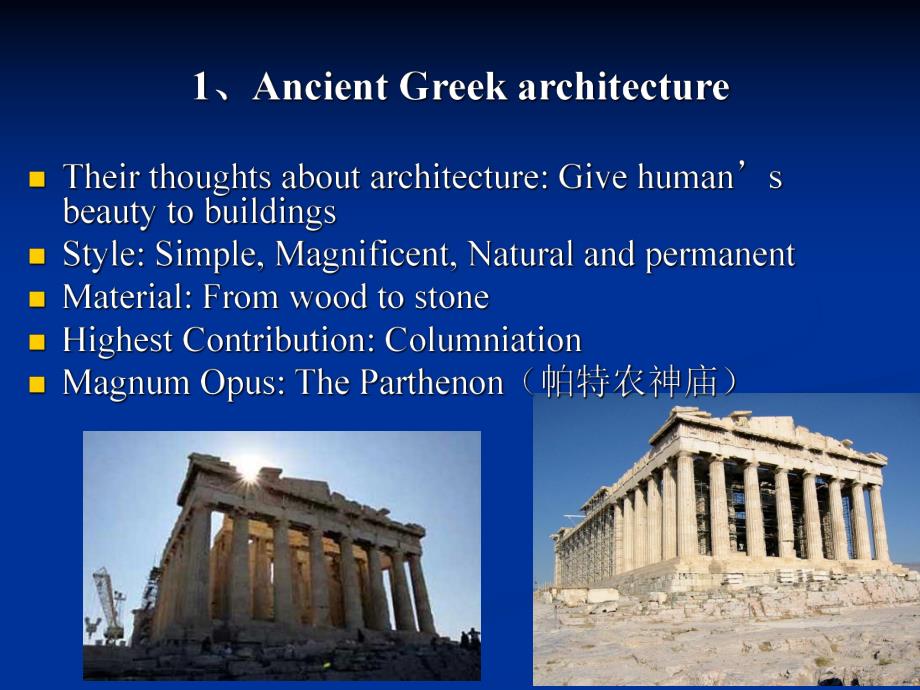 1、Ancient Greek architecture

- Their thoughts about architecture: Give human’s beauty to buildings
- Style: Simple, Magnificent, Natural and permanent
- Material: From wood to stone
- Highest Contribution: Columniation
- Magnum Opus: The Parthenon（帕特农神庙）